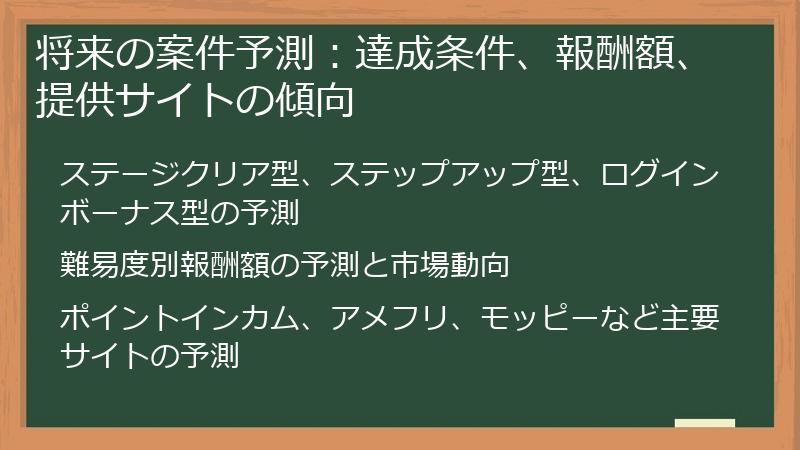 将来の案件予測：達成条件、報酬額、提供サイトの傾向

ステージクリア型、ステップアップ型、ログインボーナス型の予測

難易度別報酬額の予測と市場動向

ポイントインカム、アメフリ、モッピーなど主要サイトの予測